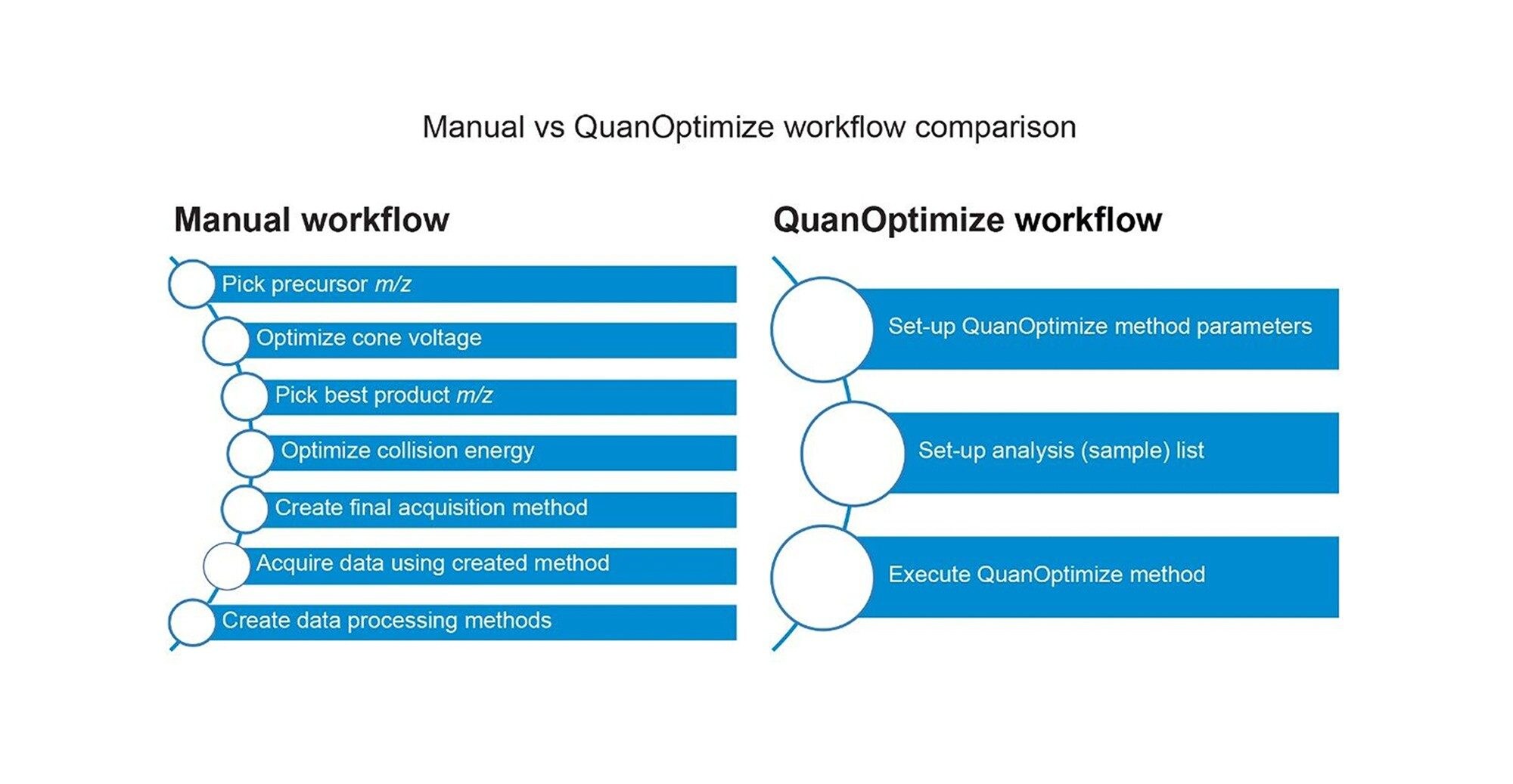 Manual vs QuanOptimize workflow comparison

Manual workflow

Pick precursor m/z

Optimize cone voltage

Pick best product m/z

Optimize collision energy

Create final acquisition method

Acquire data using created method

Create data processing methods

QuanOptimize workflow

Set-up QuanOptimize method parameters

Set-up analysis (sample) list

Execute QuanOptimize method